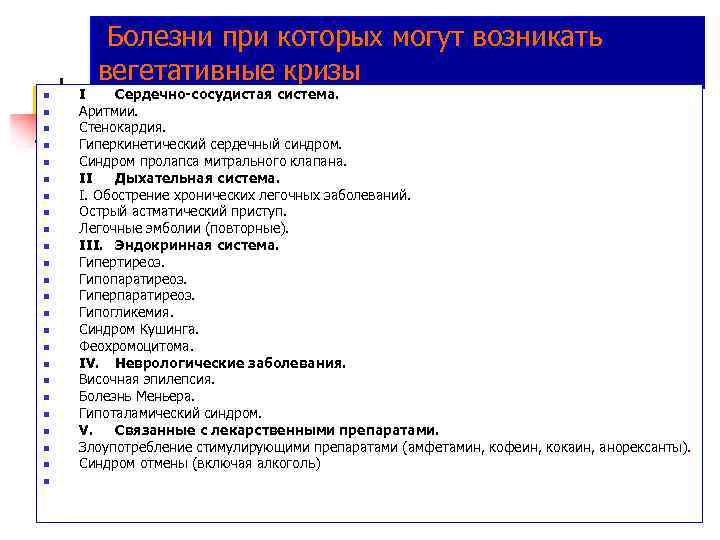 Болезни при которых могут возникать вегетативные кризы

I Сердечно-сосудистая система.
Аритмии.
Стенокардия.
Гиперкинетический сердечный синдром.
Синдром пролапса митрального клапана.
II Дыхательная система.
I. Обострение хронических легочных заболеваний.
Острый астматический приступ.
Легочные эмболии (повторные).
III. Эндокринная система.
Гипертиреоз.
Гипопаратиреоз.
Гиперпаратиреоз.
Гипогликемия.
Синдром Кушинга.
Феохромоцитома.
IV. Неврологические заболевания.
Височная эпилепсия.
Болезнь Меньера.
Гипоталамический синдром.
V. Связанные с лекарственными препаратами.
Злоупотребление стимулирующими препаратами (амфетамин, кофеин, кокаин, анорексанты).
Синдром отмены (включая алкоголь)